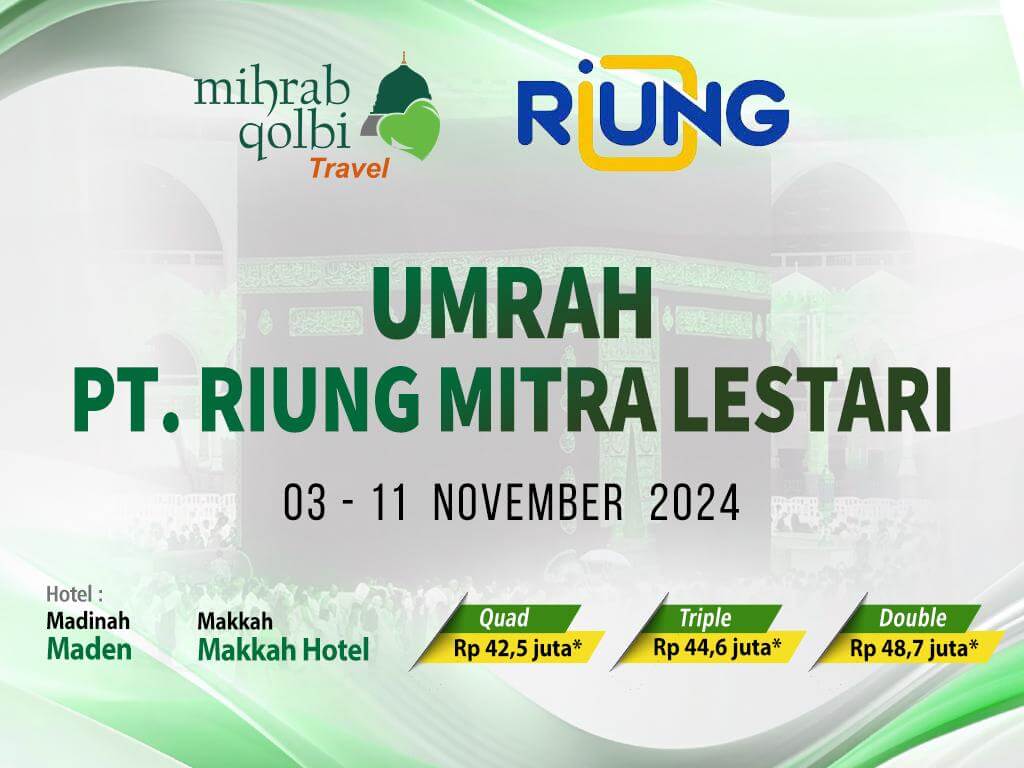 mihrab qolbi Travel

RIUNG

UMRAH
PT. RIUNG MITRA LESTARI

03 - 11 NOVEMBER 2024

Hotel :
Madinah
Maden

Makkah
Makkah Hotel

Quad
Rp 42,5 juta*

Triple
Rp 44,6 juta*

Double
Rp 48,7 juta*